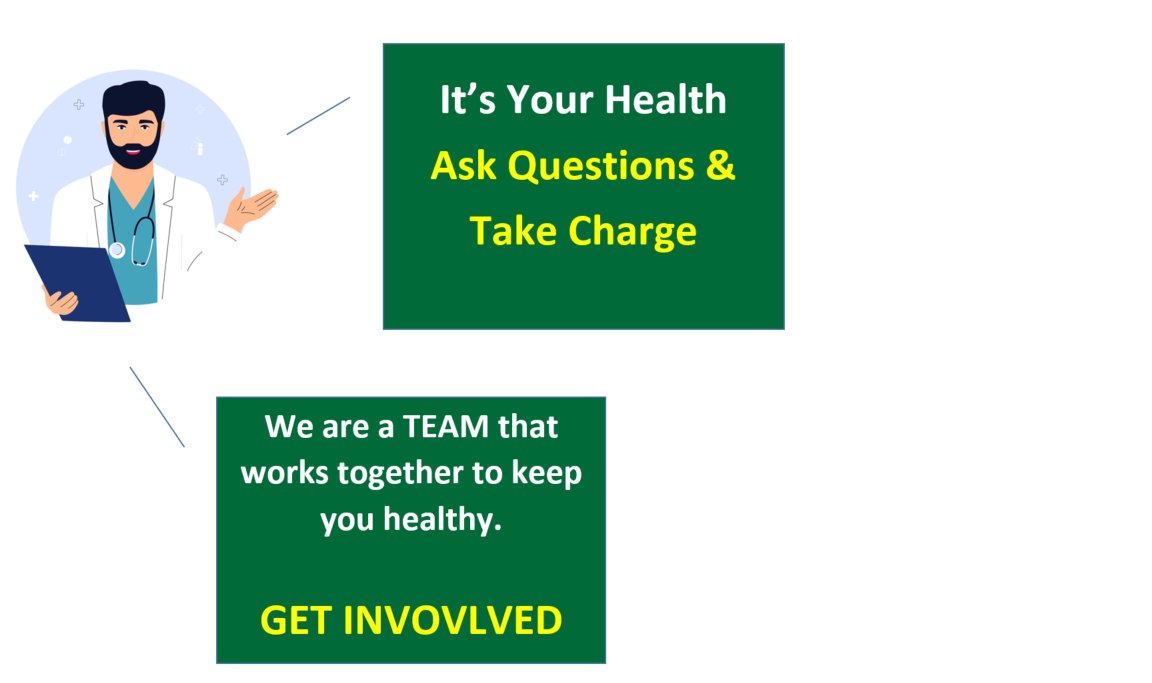 It’s Your Health
Ask Questions &
Take Charge

We are a TEAM that works together to keep you healthy.

GET INVOVLVED